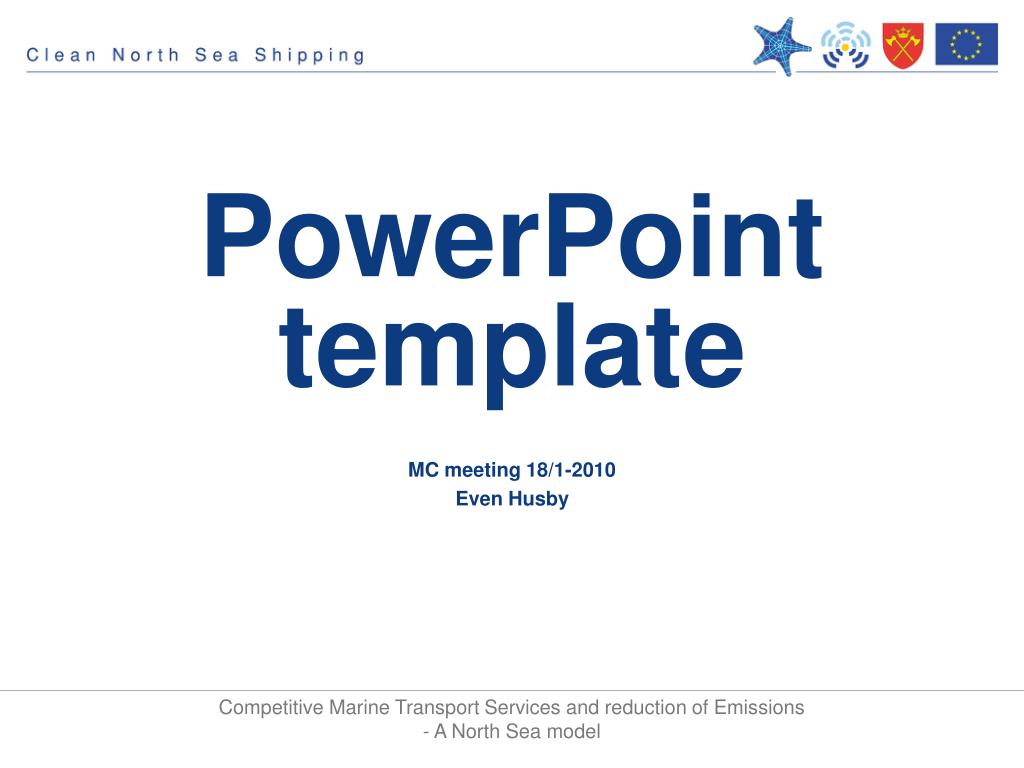 Clean North Sea Shipping

PowerPoint template

MC meeting 18/1-2010
Even Husby

Competitive Marine Transport Services and reduction of Emissions
- A North Sea model